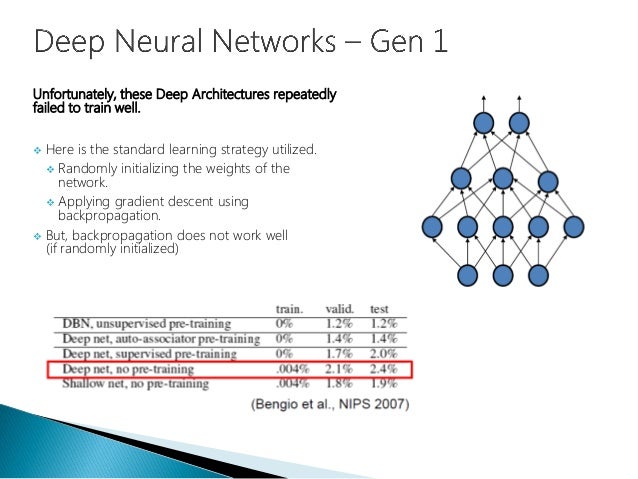 Deep Neural Networks – Gen 1

Unfortunately, these Deep Architectures repeatedly failed to train well.

❖ Here is the standard learning strategy utilized.
❖ Randomly initializing the weights of the network.
❖ Applying gradient descent using backpropagation.
❖ But, backpropagation does not work well (if randomly initialized)

| | train. | valid. | test |
|---|---|---|---|
| DBN, unsupervised pre-training | 0% | 1.2% | 1.2% |
| Deep net, auto-associator pre-training | 0% | 1.4% | 1.4% |
| Deep net, supervised pre-training | 0% | 1.7% | 2.0% |
| Deep net, no pre-training | .004% | 2.1% | 2.4% |
| Shallow net, no pre-training | .004% | 1.8% | 1.9% |

(Bengio et al., NIPS 2007)